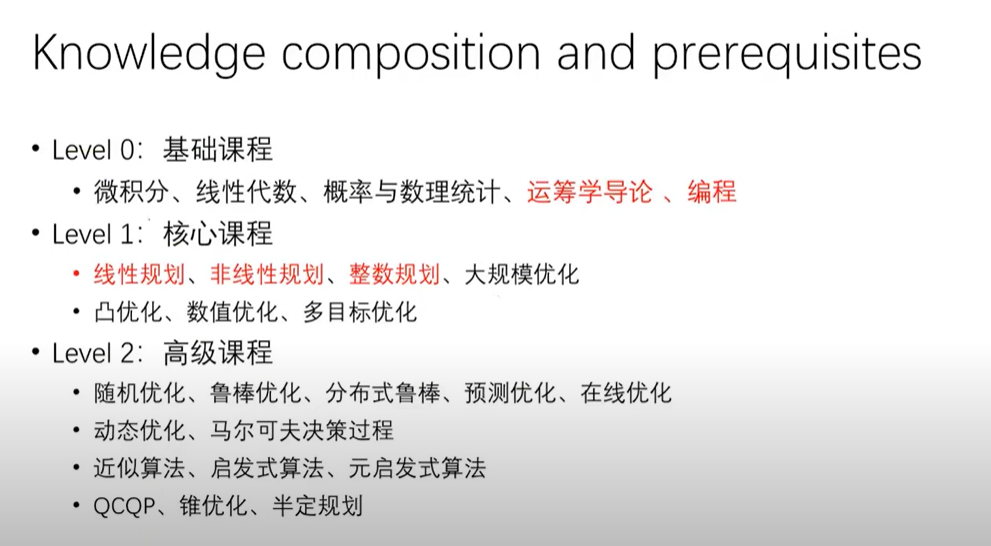 Knowledge composition and prerequisites

• Level 0：基础课程
  • 微积分、线性代数、概率与数理统计、运筹学导论 、编程
• Level 1：核心课程
  • 线性规划、非线性规划、整数规划、大规模优化
  • 凸优化、数值优化、多目标优化
• Level 2：高级课程
  • 随机优化、鲁棒优化、分布式鲁棒、预测优化、在线优化
  • 动态优化、马尔可夫决策过程
  • 近似算法、启发式算法、元启发式算法
  • QCQP、锥优化、半定规划